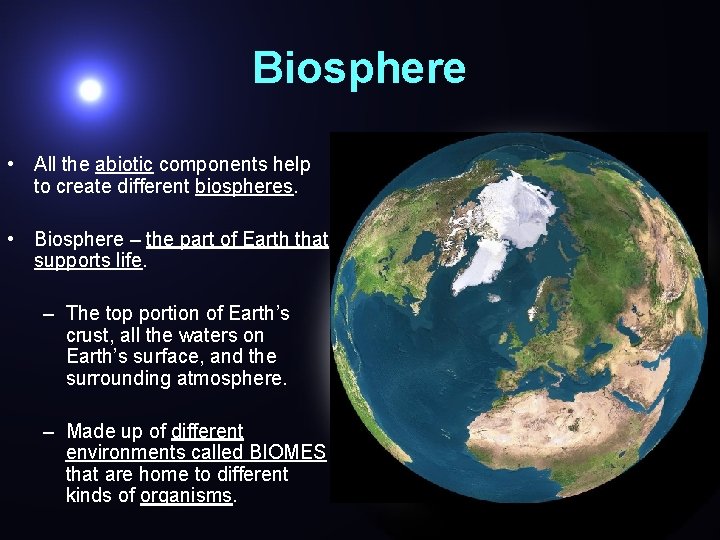 Biosphere

• All the abiotic components help to create different biospheres.

• Biosphere – the part of Earth that supports life.

– The top portion of Earth's crust, all the waters on Earth's surface, and the surrounding atmosphere.

– Made up of different environments called BIOMES that are home to different kinds of organisms.